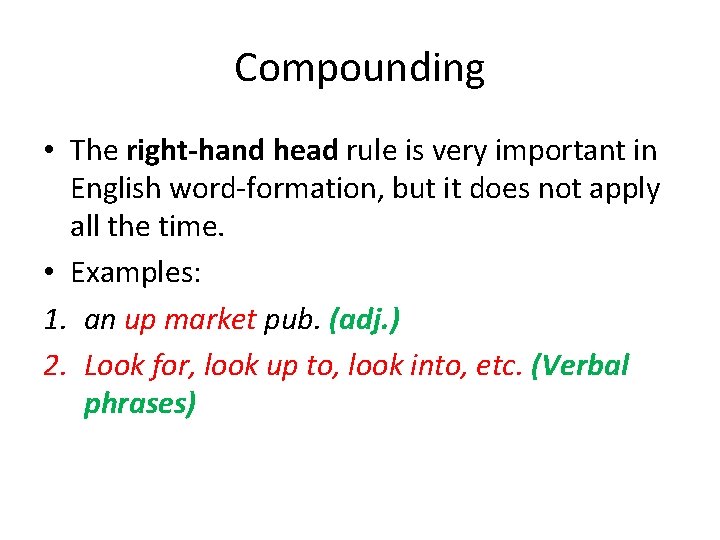 Compounding

• The right-hand head rule is very important in English word-formation, but it does not apply all the time.

• Examples:

1. an up market pub. (adj.)

2. Look for, look up to, look into, etc. (Verbal phrases)